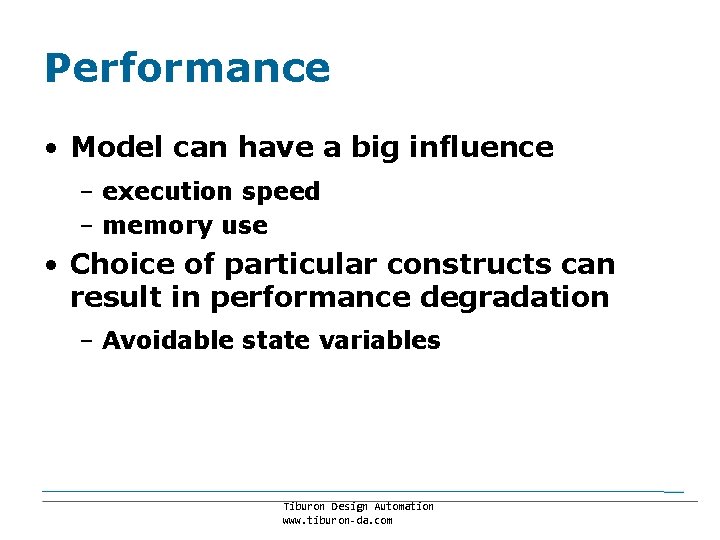 Performance

• Model can have a big influence
  – execution speed
  – memory use
• Choice of particular constructs can result in performance degradation
  – Avoidable state variables

Tiburon Design Automation
www.tiburon-da.com